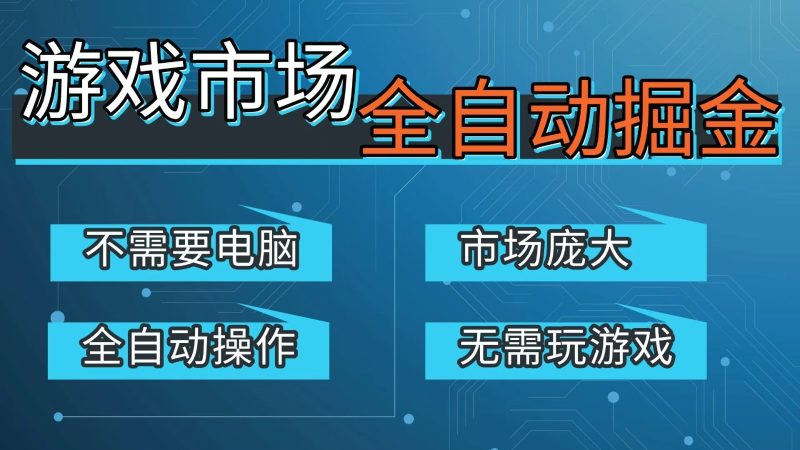 游戏市场 全自动掘金

不需要电脑

市场庞大

全自动操作

无需玩游戏